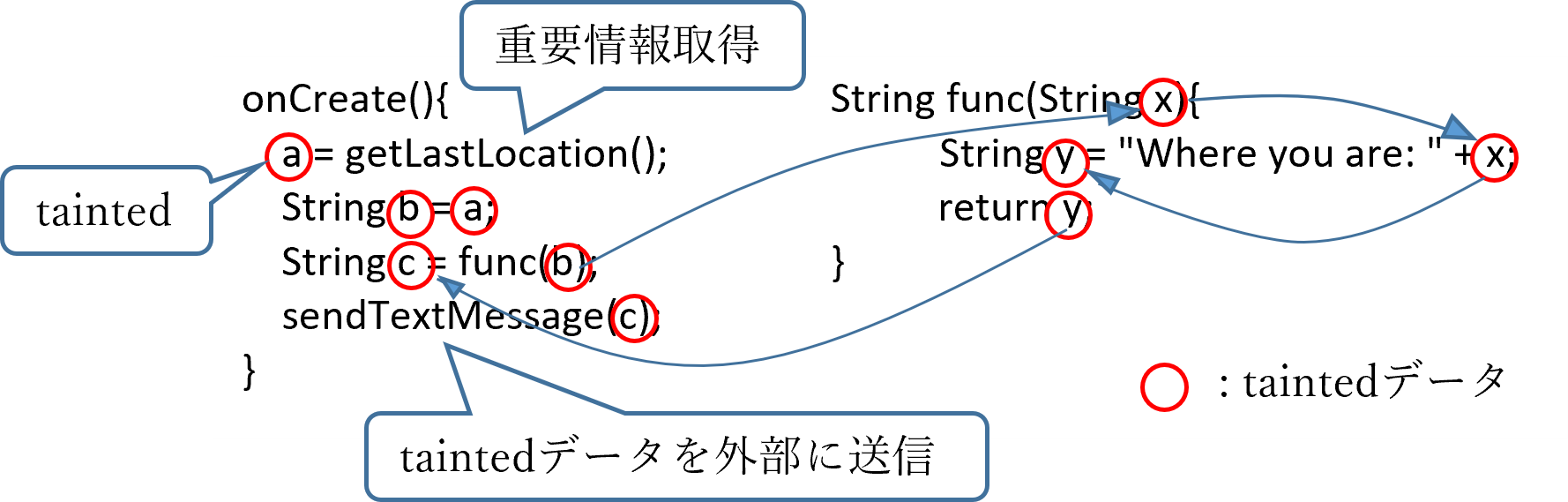 重要情報取得

tainted

onCreate(){
a = getLastLocation();
String b = a;
String c = func(b);
sendTextMessage(c);
}

String func(String x){
String y = "Where you are: " + x;
return y;
}

: taintedデータ

taintedデータを外部に送信